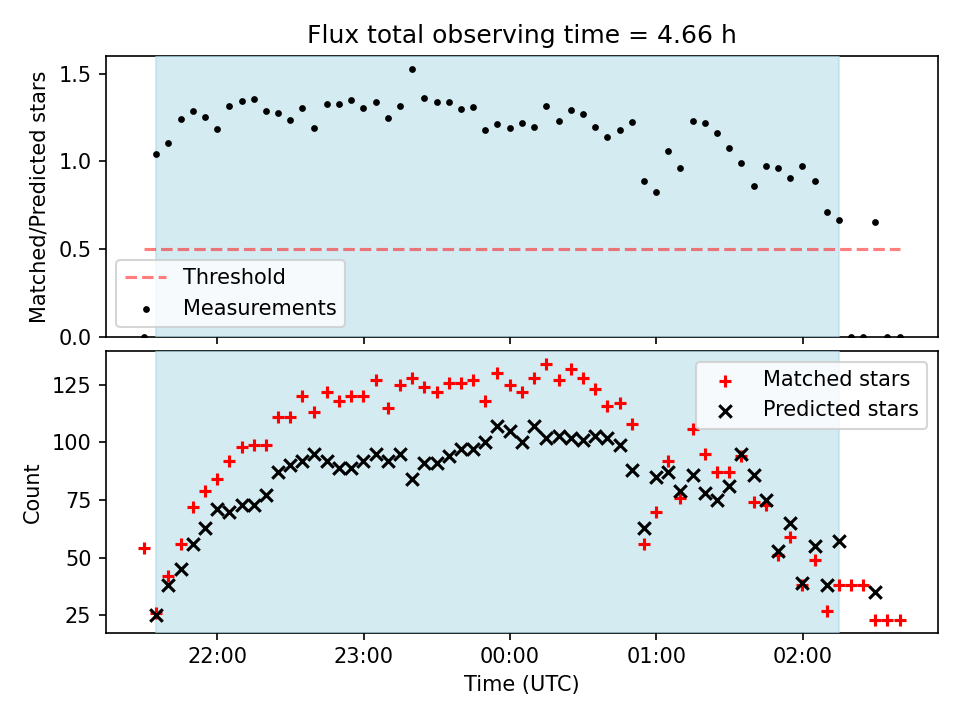 Flux total observing time = 4.66 h

Matched/Predicted stars

1.5
1.0
0.5
0.0

Threshold
Measurements

Count

125
100
75
50
25

Matched stars
Predicted stars

22:00
23:00
00:00
01:00
02:00

Time (UTC)